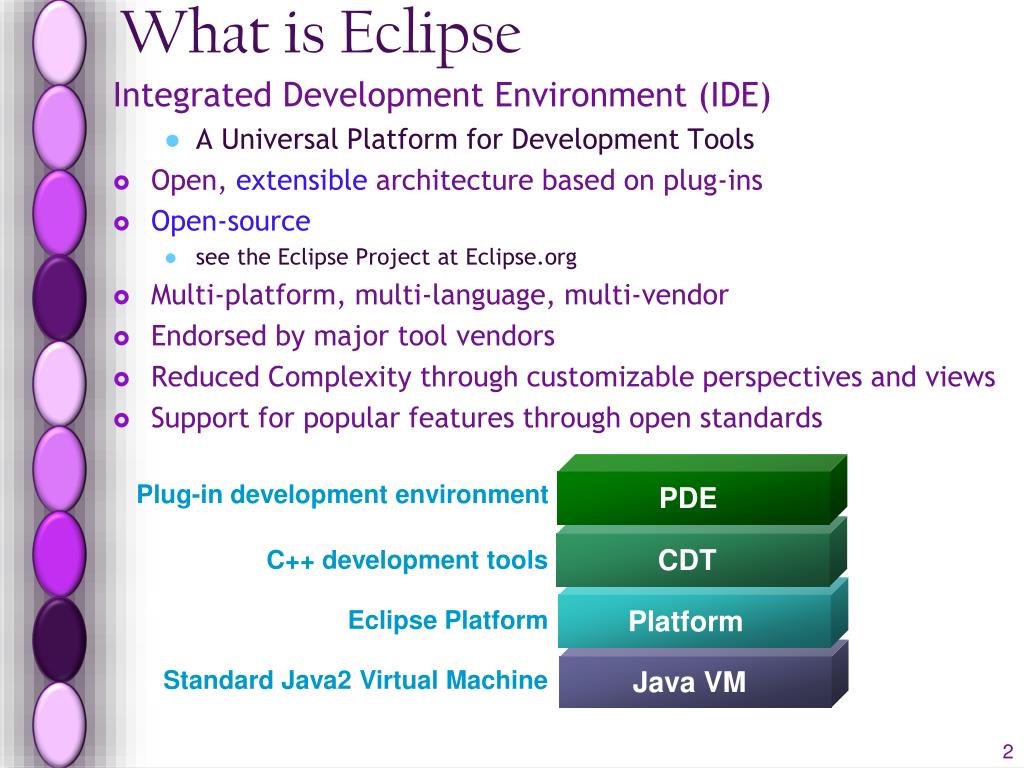 What is Eclipse

Integrated Development Environment (IDE)

A Universal Platform for Development Tools

Open, extensible architecture based on plug-ins

Open-source

see the Eclipse Project at Eclipse.org

Multi-platform, multi-language, multi-vendor

Endorsed by major tool vendors

Reduced Complexity through customizable perspectives and views

Support for popular features through open standards

Plug-in development environment

PDE

C++ development tools

CDT

Eclipse Platform

Platform

Standard Java2 Virtual Machine

Java VM

2